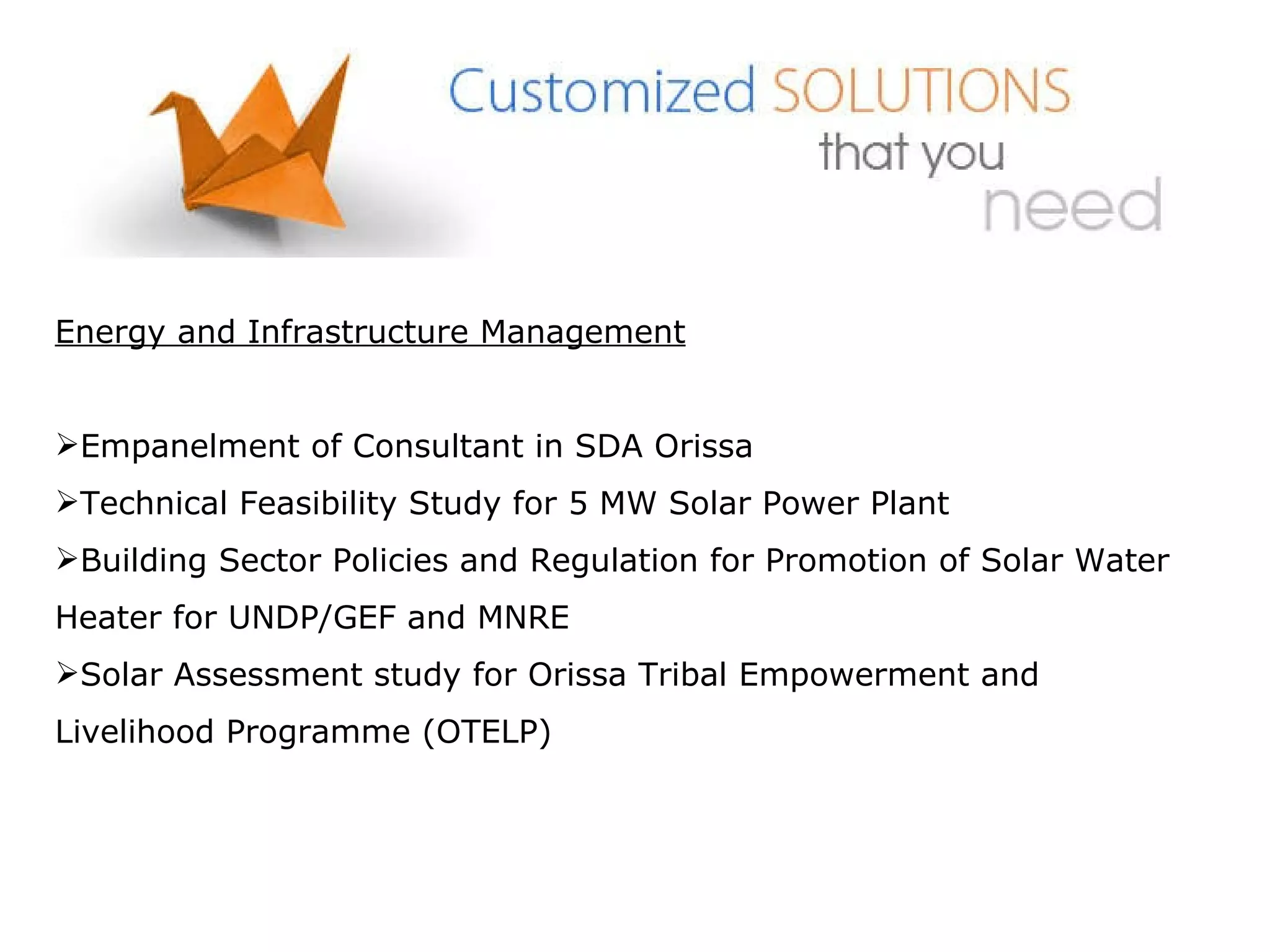 Customized SOLUTIONS that you need

Energy and Infrastructure Management

➢Empanelment of Consultant in SDA Orissa

➢Technical Feasibility Study for 5 MW Solar Power Plant

➢Building Sector Policies and Regulation for Promotion of Solar Water Heater for UNDP/GEF and MNRE

➢Solar Assessment study for Orissa Tribal Empowerment and Livelihood Programme (OTELP)